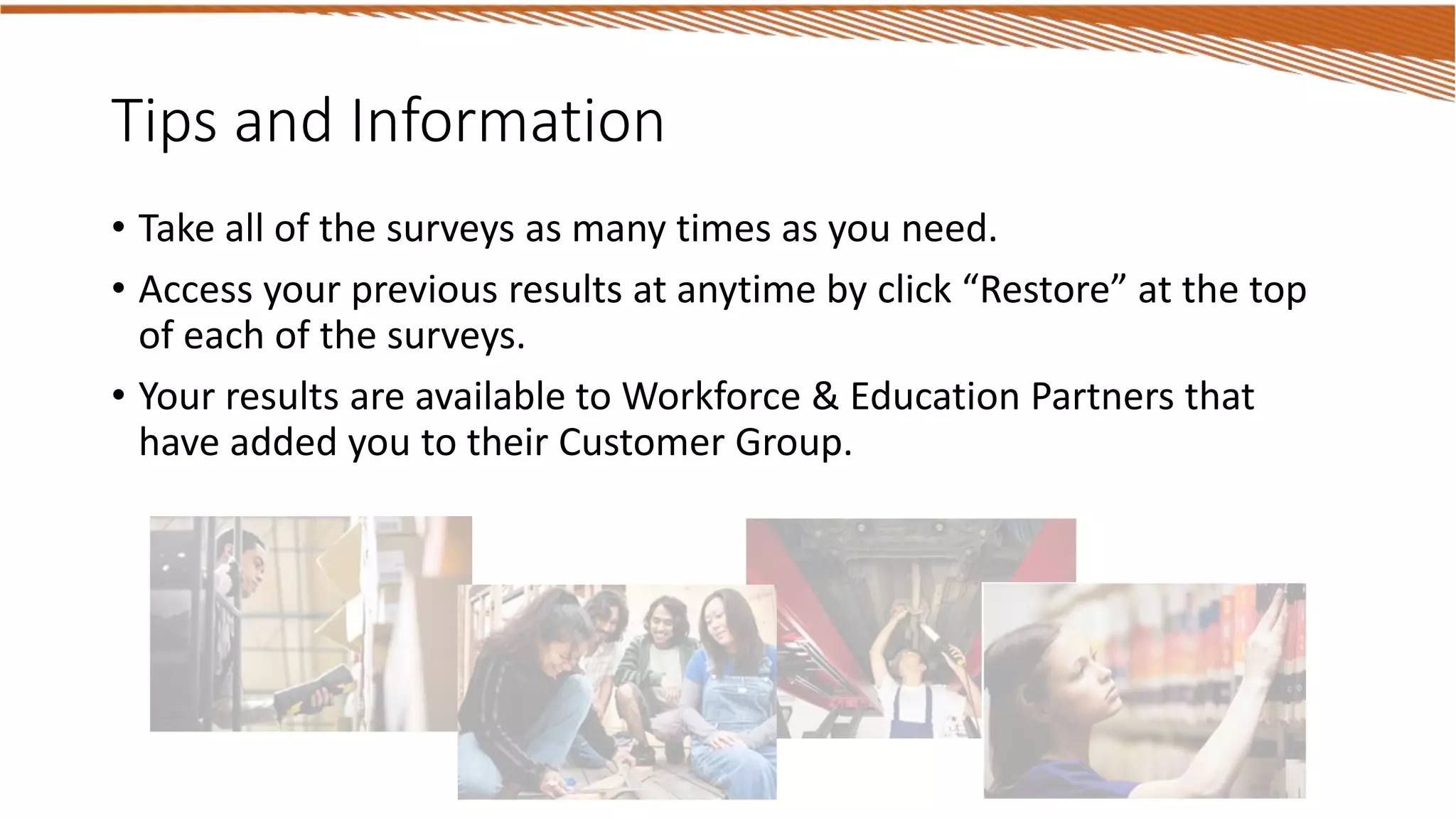 Tips and Information

• Take all of the surveys as many times as you need.

• Access your previous results at anytime by click “Restore” at the top of each of the surveys.

• Your results are available to Workforce & Education Partners that have added you to their Customer Group.